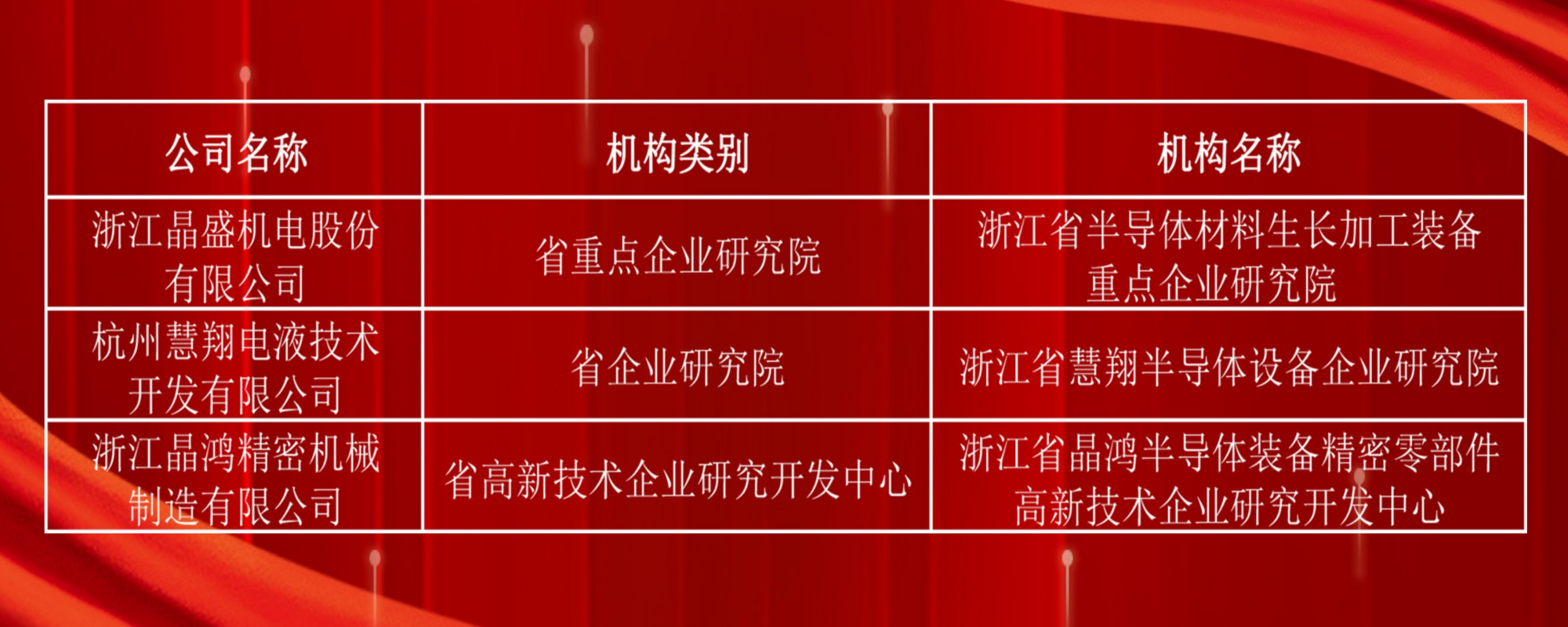 | 公司名称 | 机构类别 | 机构名称 |
|---|---|---|
| 浙江晶盛机电股份有限公司 | 省重点企业研究院 | 浙江省半导体材料生长加工装备重点企业研究院 |
| 杭州慧翔电液技术开发有限公司 | 省企业研究院 | 浙江省慧翔半导体设备企业研究院 |
| 浙江晶鸿精密机械制造有限公司 | 省高新技术企业研究开发中心 | 浙江省晶鸿半导体装备精密零部件高新技术企业研究开发中心 |